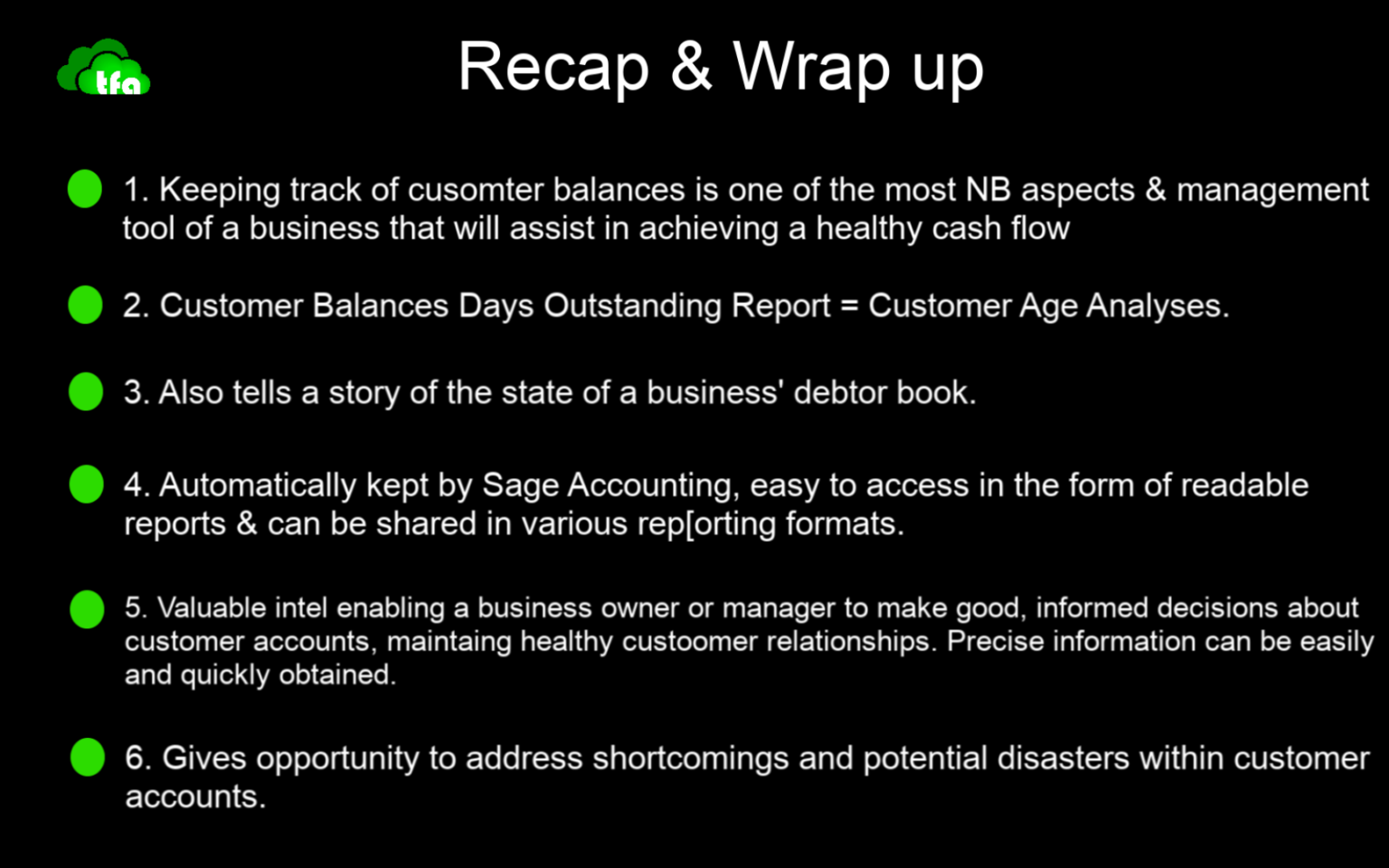 tfa

Recap & Wrap up

1. Keeping track of cusomter balances is one of the most NB aspects & management tool of a business that will assist in achieving a healthy cash flow

2. Customer Balances Days Outstanding Report = Customer Age Analyses.

3. Also tells a story of the state of a business' debtor book.

4. Automatically kept by Sage Accounting, easy to access in the form of readable reports & can be shared in various rep[orting formats.

5. Valuable intel enabling a business owner or manager to make good, informed decisions about customer accounts, maintaing healthy custoomer relationships. Precise information can be easily and quickly obtained.

6. Gives opportunity to address shortcomings and potential disasters within customer accounts.